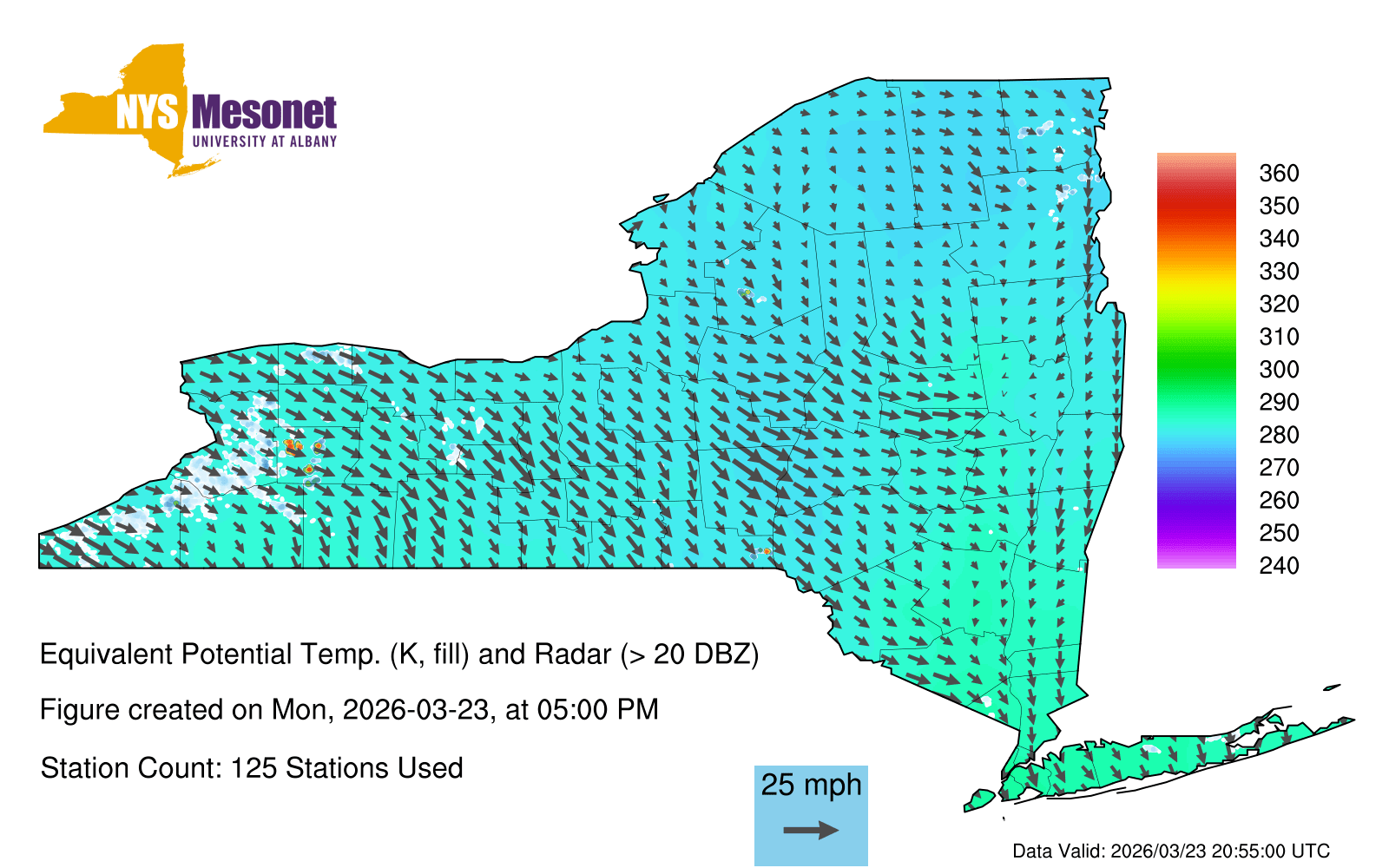 NYS Mesonet
UNIVERSITY AT ALBANY

360
350
340
330
320
310
300
290
280
270
260
250
240

Equivalent Potential Temp. (K, fill) and Radar (> 20 DBZ)

Figure created on Mon, 2026-03-23, at 05:00 PM

Station Count: 125 Stations Used

25 mph

Data Valid: 2026/03/23 20:55:00 UTC